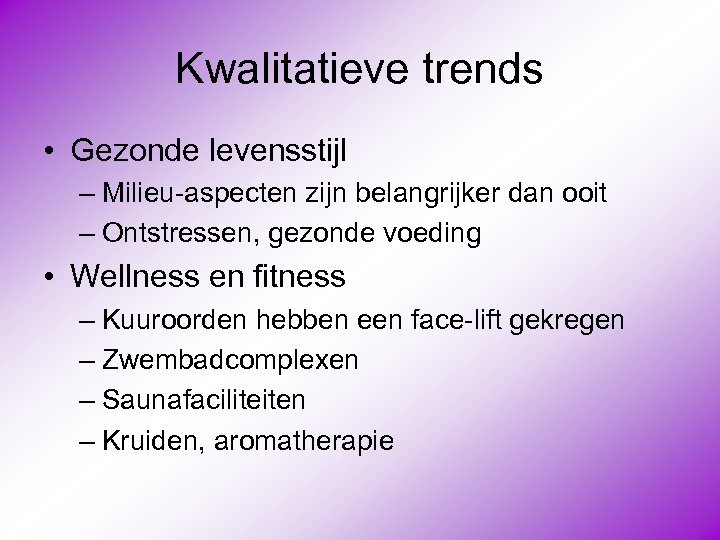 Kwalitatieve trends

• Gezonde levensstijl
– Milieu-aspecten zijn belangrijker dan ooit
– Ontstressen, gezonde voeding

• Wellness en fitness
– Kuuroorden hebben een face-lift gekregen
– Zwembadcomplexen
– Saunafaciliteiten
– Kruiden, aromatherapie